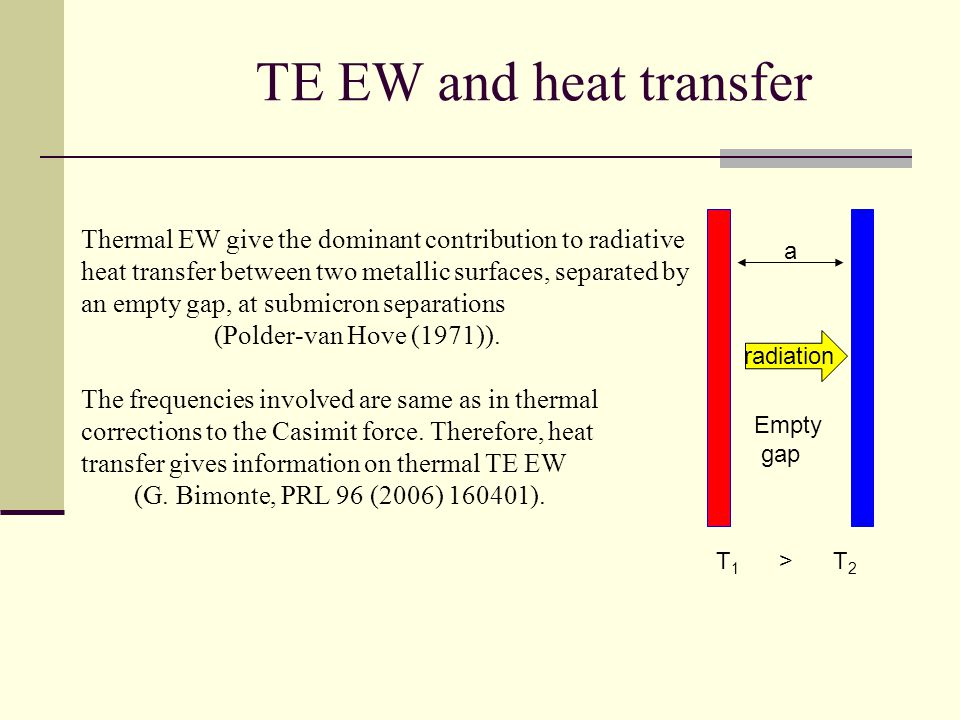 TE EW and heat transfer

Thermal EW give the dominant contribution to radiative heat transfer between two metallic surfaces, separated by an empty gap, at submicron separations
(Polder-van Hove (1971)).

The frequencies involved are same as in thermal corrections to the Casimit force. Therefore, heat transfer gives information on thermal TE EW
(G. Bimonte, PRL 96 (2006) 160401).

a

radiation

Empty gap

$T_1$ > $T_2$